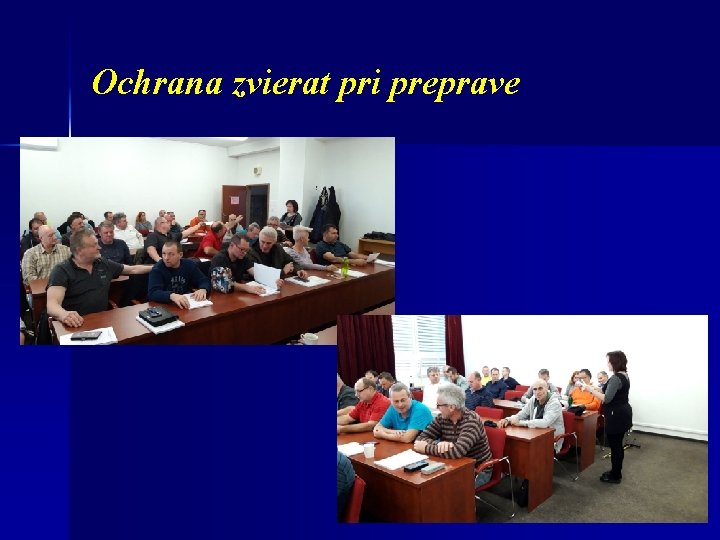 Ochrana zvierat pri preprave